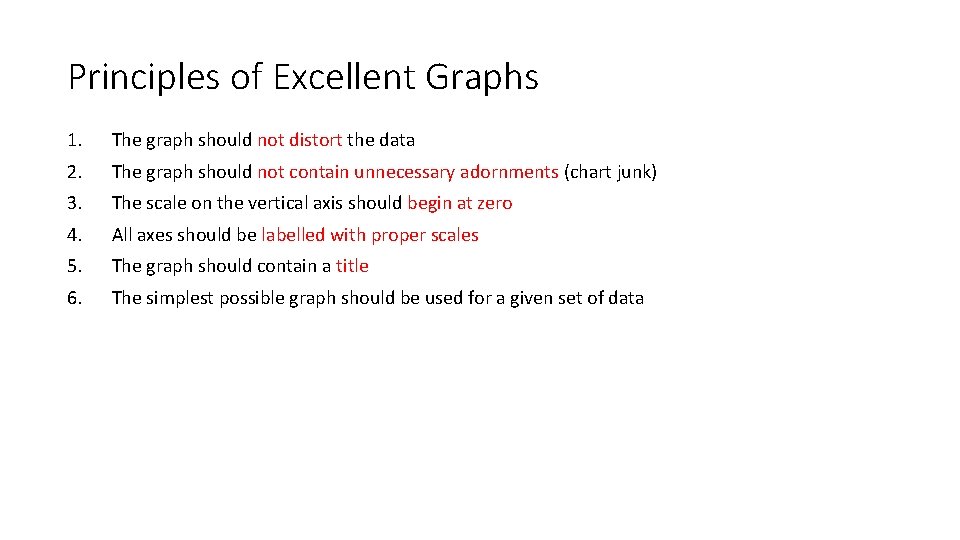 Principles of Excellent Graphs

1. The graph should not distort the data
2. The graph should not contain unnecessary adornments (chart junk)
3. The scale on the vertical axis should begin at zero
4. All axes should be labelled with proper scales
5. The graph should contain a title
6. The simplest possible graph should be used for a given set of data